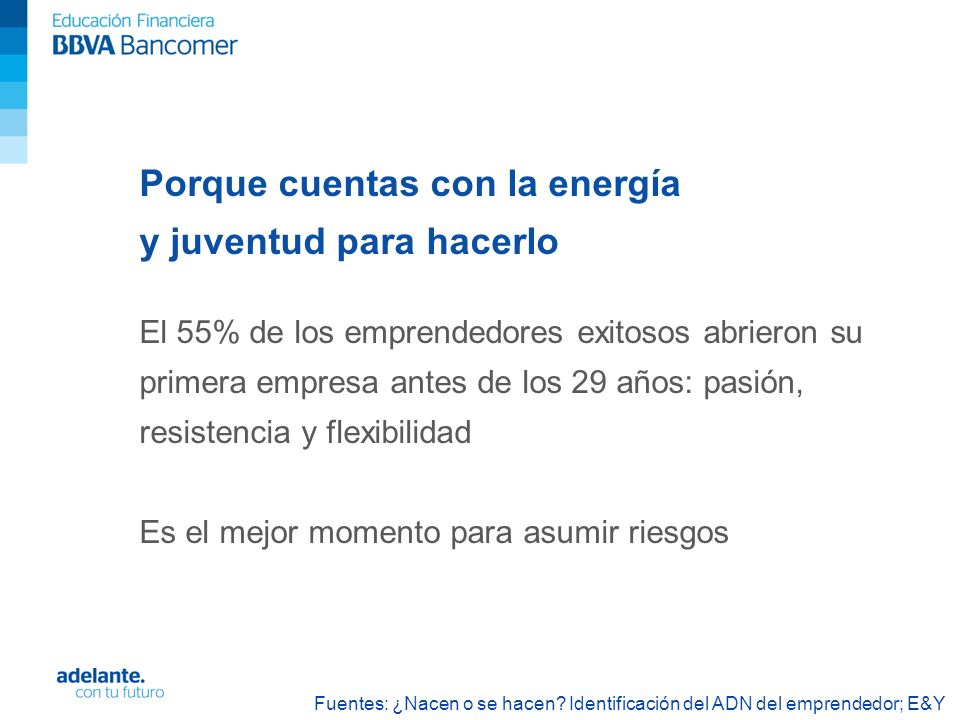 Educación Financiera
BBVA Bancomer

Porque cuentas con la energía y juventud para hacerlo

El 55% de los emprendedores exitosos abrieron su primera empresa antes de los 29 años: pasión, resistencia y flexibilidad

Es el mejor momento para asumir riesgos

adelante.
con tu futuro

Fuentes: ¿Nacen o se hacen? Identificación del ADN del emprendedor; E&Y